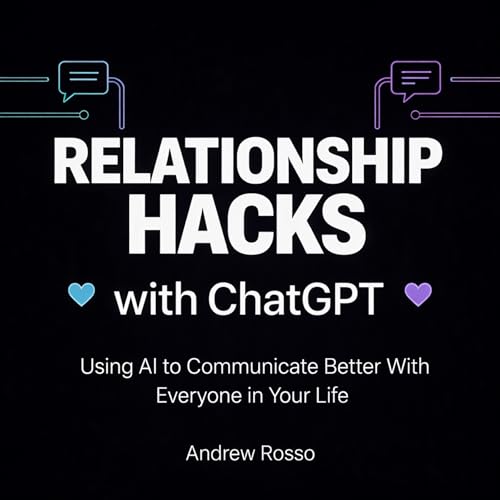 RELATIONSHIP HACKS

with ChatGPT

Using AI to Communicate Better With Everyone in Your Life

Andrew Rosso